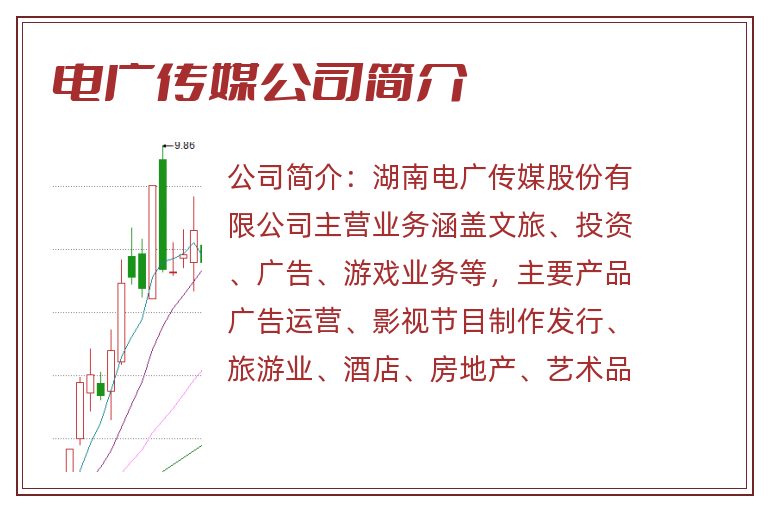 电广传媒公司简介

9.86

公司简介：湖南电广传媒股份有限公司主营业务涵盖文旅、投资、广告、游戏业务等，主要产品广告运营、影视节目制作发行、旅游业、酒店、房地产、艺术品